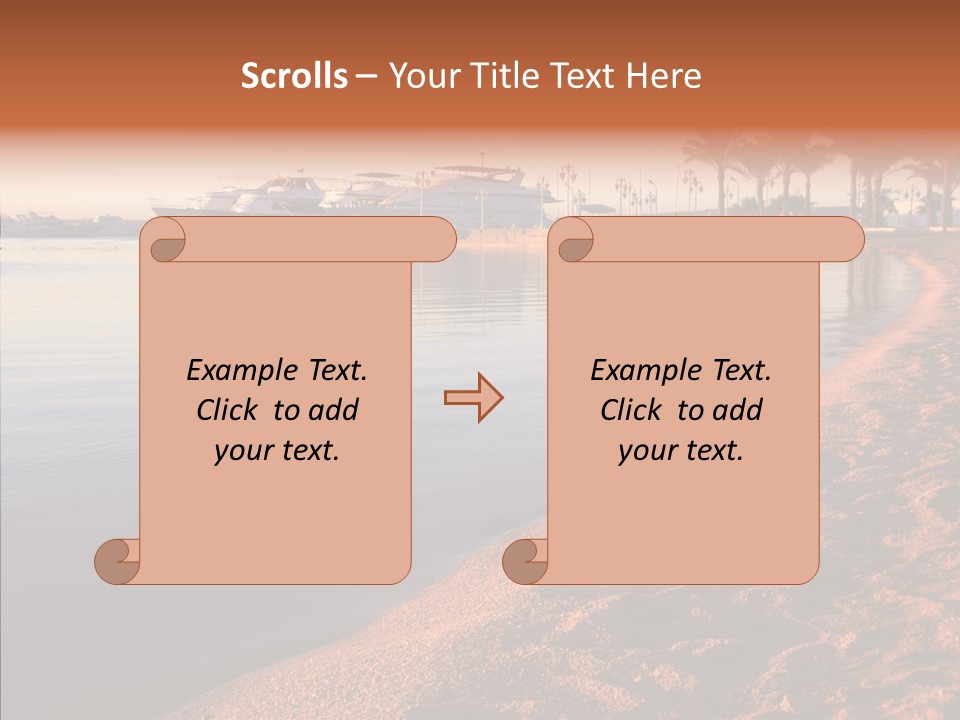 Scrolls – Your Title Text Here

Example Text. Click to add your text.

Example Text. Click to add your text.